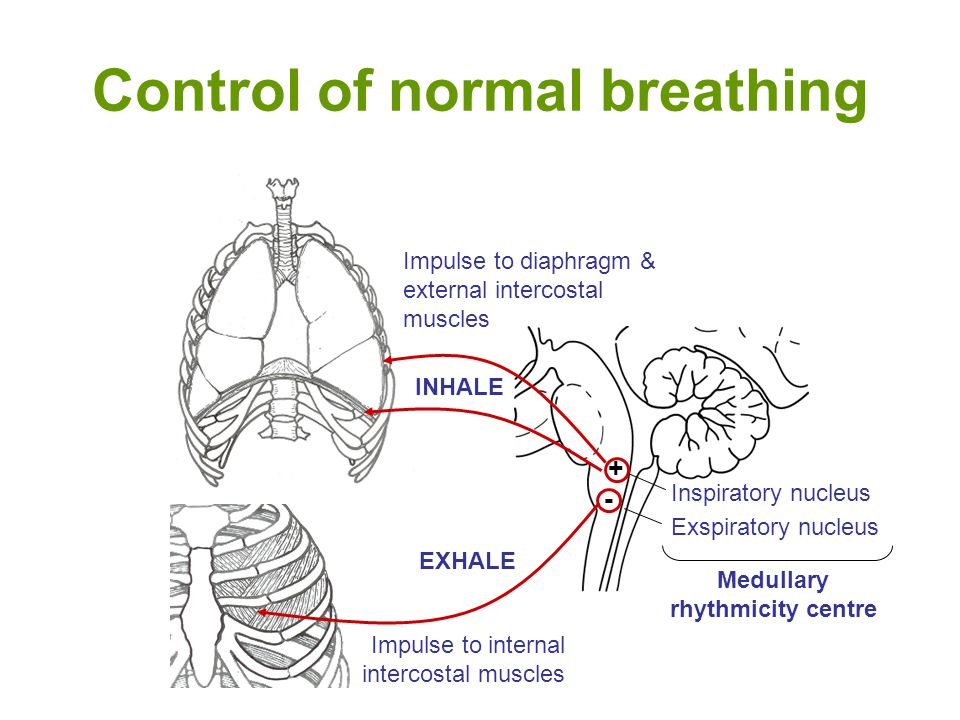 Control of normal breathing

Impulse to diaphragm & external intercostal muscles

INHALE

+

-

Inspiratory nucleus

Exspiratory nucleus

EXHALE

Medullary rhythmicity centre

Impulse to internal intercostal muscles